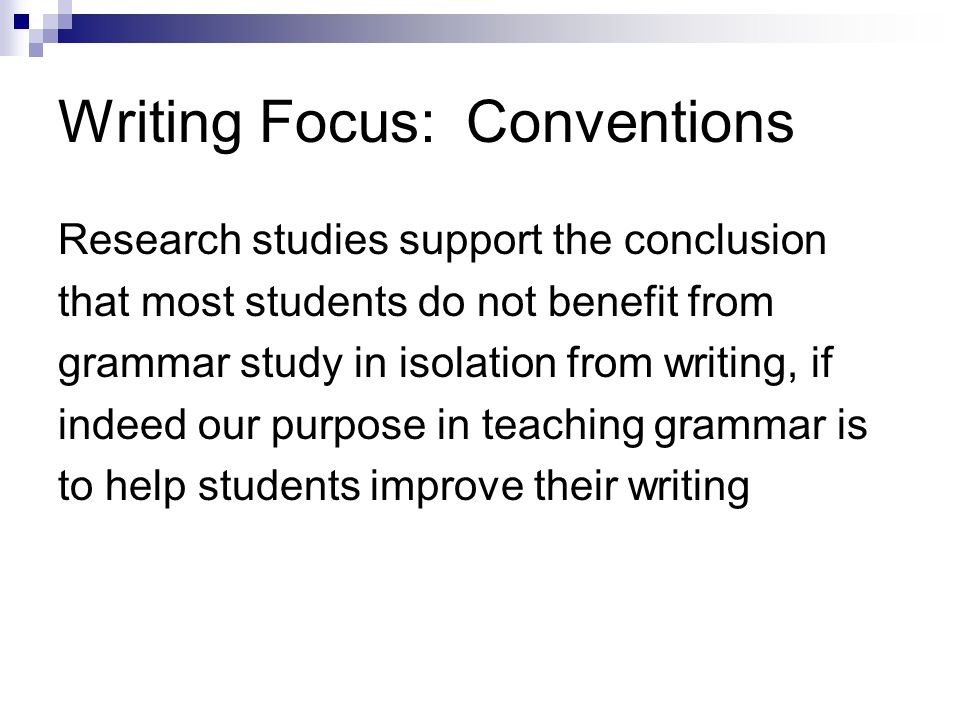 Writing Focus:  Conventions

Research studies support the conclusion that most students do not benefit from grammar study in isolation from writing, if indeed our purpose in teaching grammar is to help students improve their writing